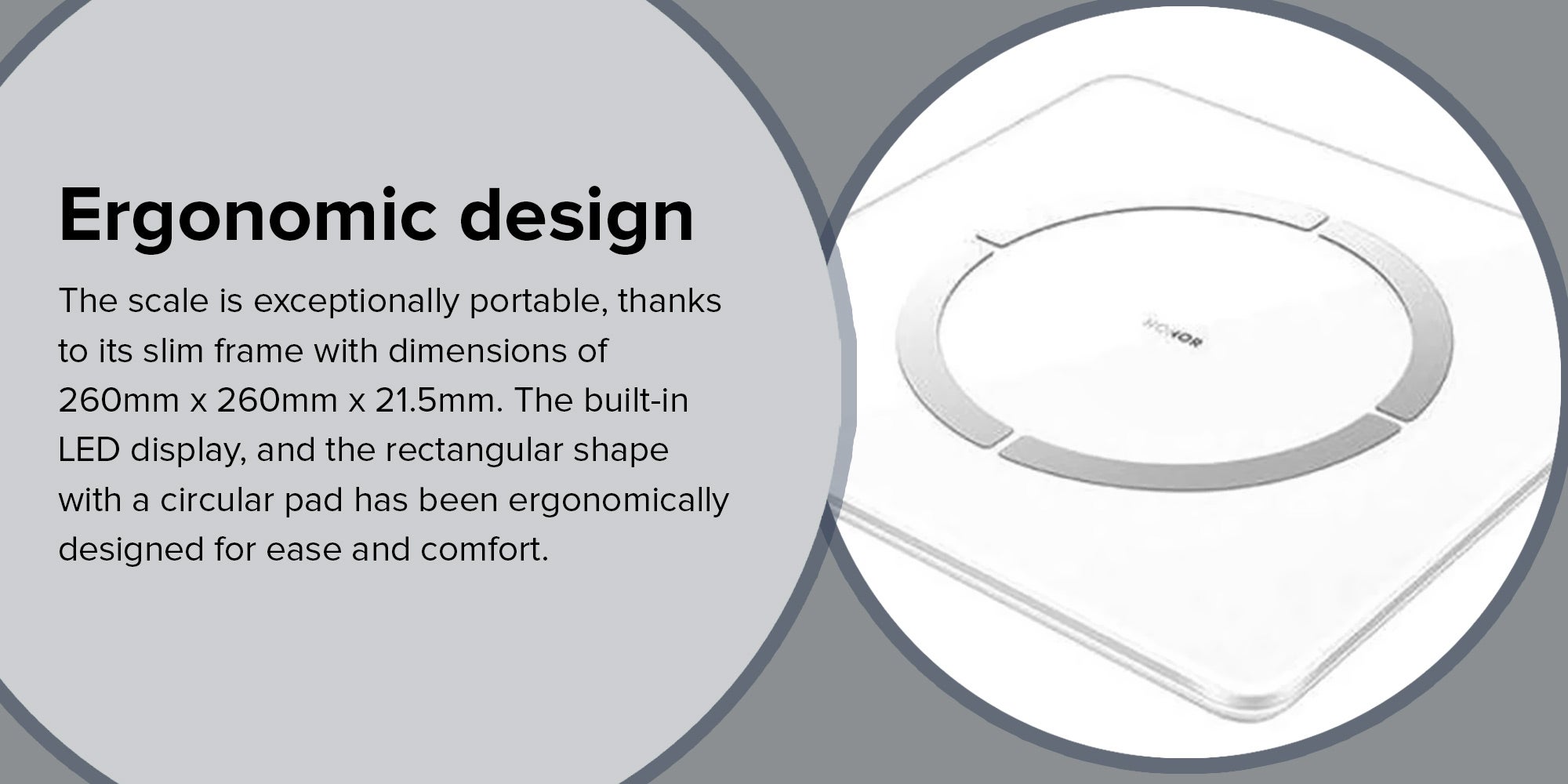 Ergonomic design

The scale is exceptionally portable, thanks to its slim frame with dimensions of 260mm x 260mm x 21.5mm. The built-in LED display, and the rectangular shape with a circular pad has been ergonomically designed for ease and comfort.

HONOR